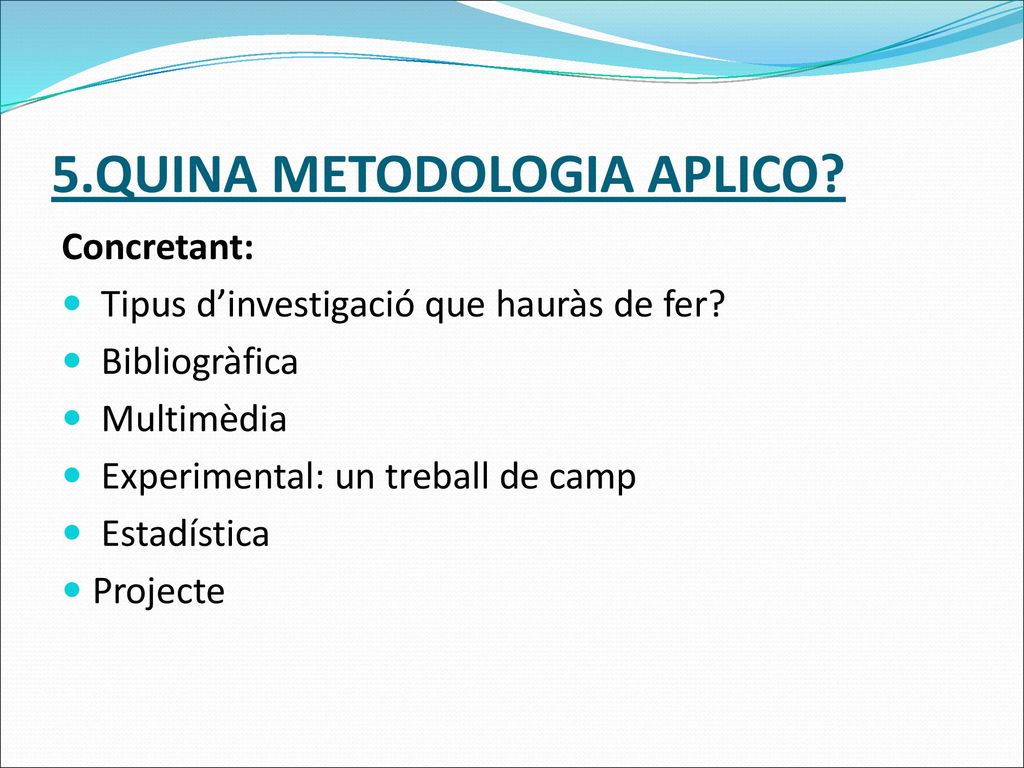 5.QUINA METODOLOGIA APLICO?

Concretant:

- Tipus d’investigació que hauràs de fer?
- Bibliogràfica
- Multimèdia
- Experimental: un treball de camp
- Estadística
- Projecte